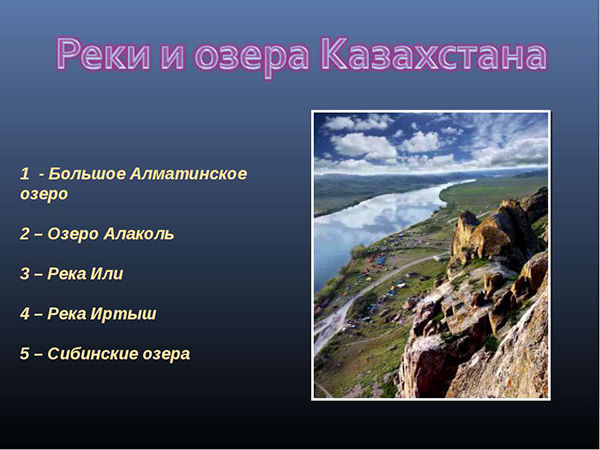 Реки и озера Казахстана

1 - Большое Алматинское озеро

2 – Озеро Алаколь

3 – Река Или

4 – Река Иртыш

5 – Сибинские озера